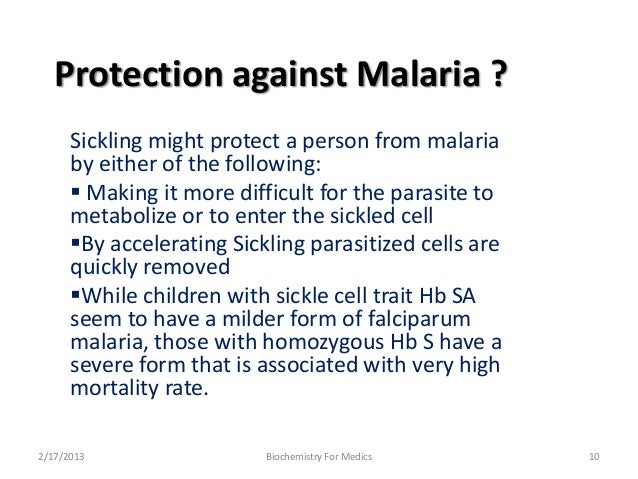 Protection against Malaria ?

Sickling might protect a person from malaria by either of the following:

▪ Making it more difficult for the parasite to metabolize or to enter the sickled cell

▪By accelerating Sickling parasitized cells are quickly removed

▪While children with sickle cell trait Hb SA seem to have a milder form of falciparum malaria, those with homozygous Hb S have a severe form that is associated with very high mortality rate.

2/17/2013 Biochemistry For Medics 10